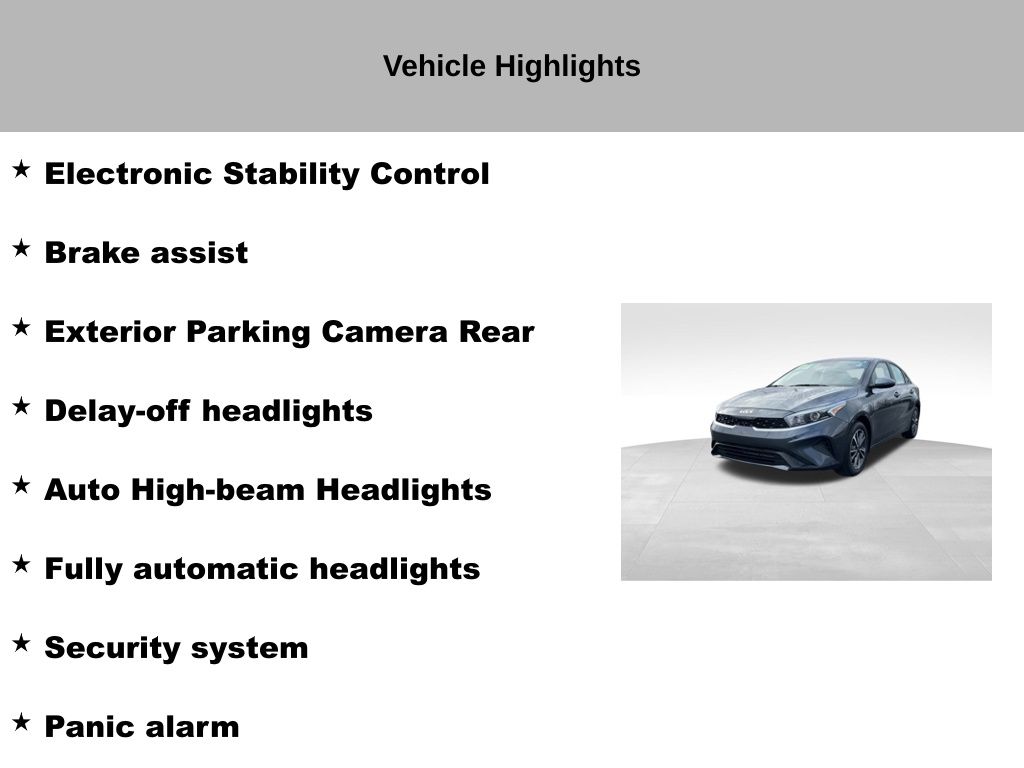 Vehicle Highlights

★ Electronic Stability Control

★ Brake assist

★ Exterior Parking Camera Rear

★ Delay-off headlights

★ Auto High-beam Headlights

★ Fully automatic headlights

★ Security system

★ Panic alarm